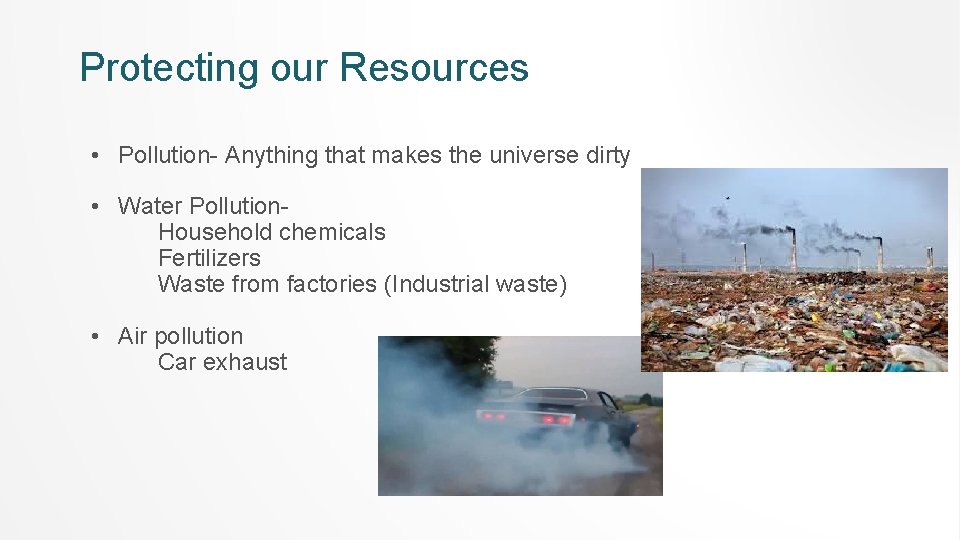 Protecting our Resources

• Pollution- Anything that makes the universe dirty

• Water Pollution-
Household chemicals
Fertilizers
Waste from factories (Industrial waste)

• Air pollution
Car exhaust